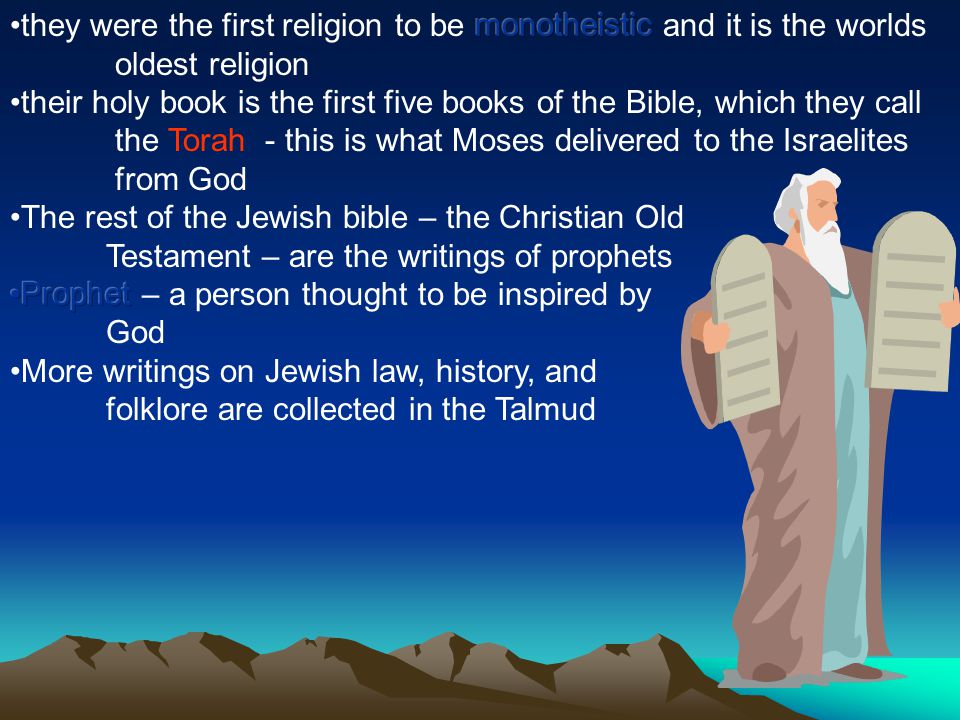 •they were the first religion to be monotheistic and it is the worlds oldest religion
•their holy book is the first five books of the Bible, which they call the Torah - this is what Moses delivered to the Israelites from God
•The rest of the Jewish bible – the Christian Old Testament – are the writings of prophets
•Prophet – a person thought to be inspired by God
•More writings on Jewish law, history, and folklore are collected in the Talmud